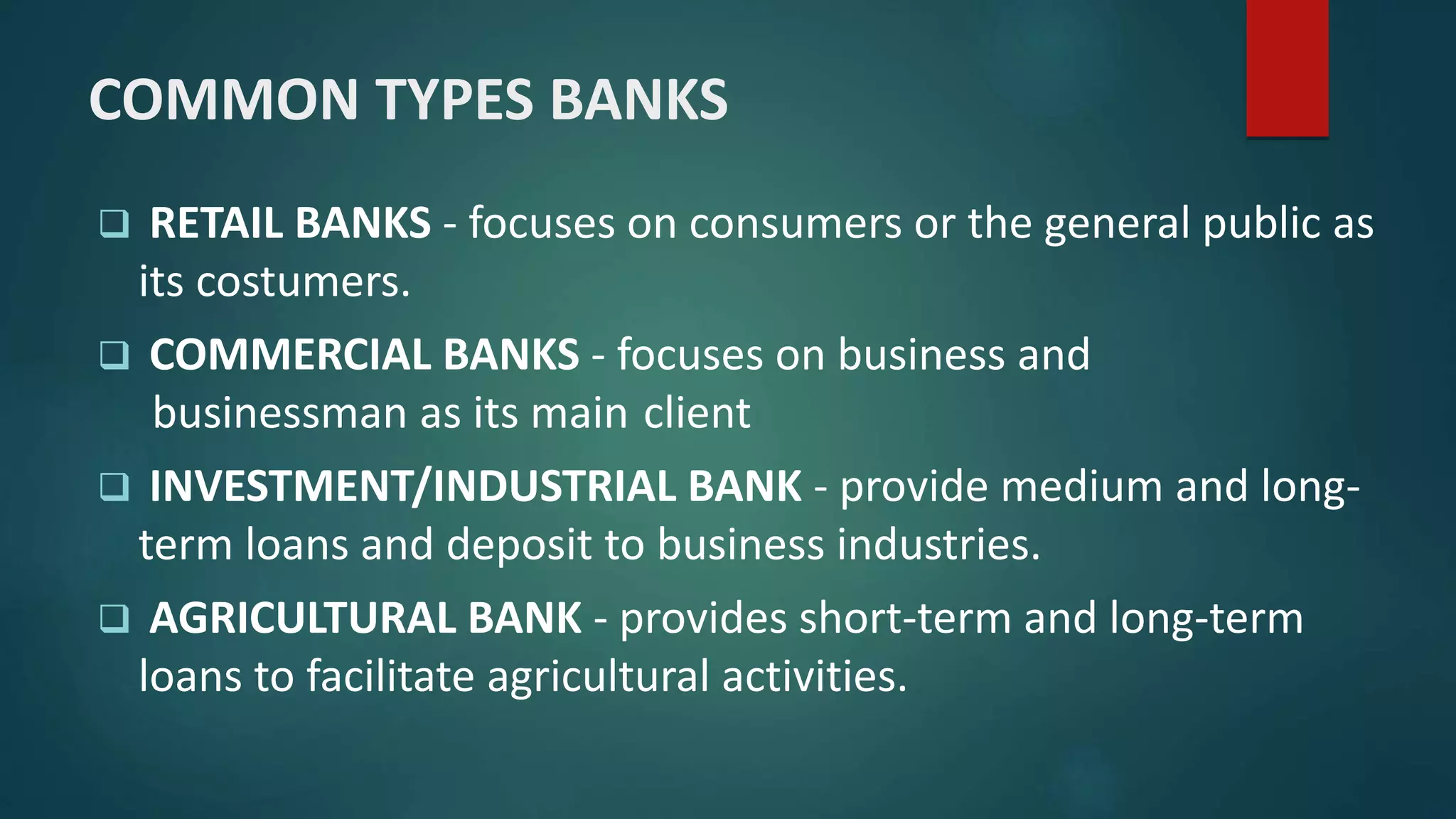 COMMON TYPES BANKS

❑ RETAIL BANKS - focuses on consumers or the general public as its costumers.

❑ COMMERCIAL BANKS - focuses on business and businessman as its main client

❑ INVESTMENT/INDUSTRIAL BANK - provide medium and long-term loans and deposit to business industries.

❑ AGRICULTURAL BANK - provides short-term and long-term loans to facilitate agricultural activities.